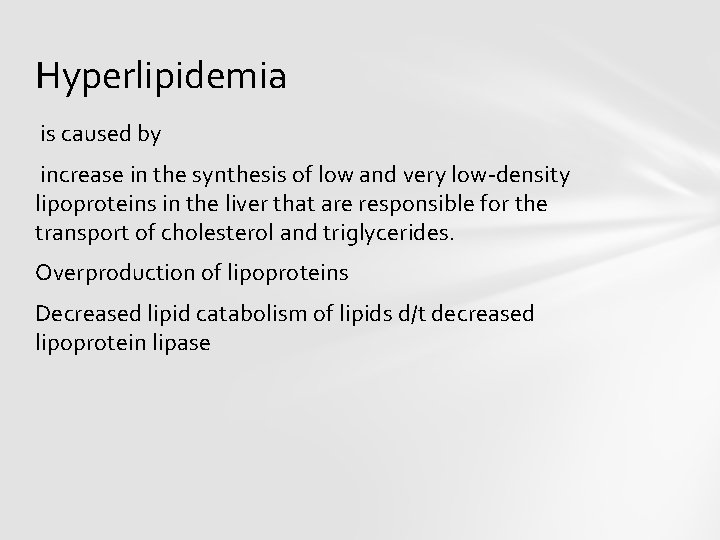 Hyperlipidemia

is caused by

increase in the synthesis of low and very low-density lipoproteins in the liver that are responsible for the transport of cholesterol and triglycerides.

Overproduction of lipoproteins

Decreased lipid catabolism of lipids d/t decreased lipoprotein lipase